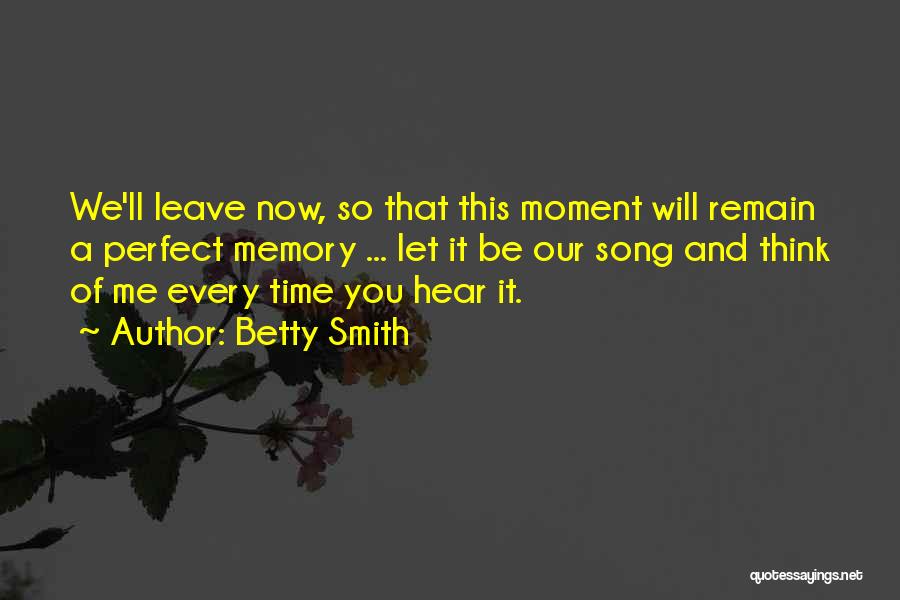 We'll leave now, so that this moment will remain a perfect memory ... let it be our song and think of me every time you hear it.
~ Author: Betty Smith

quotessayings.net